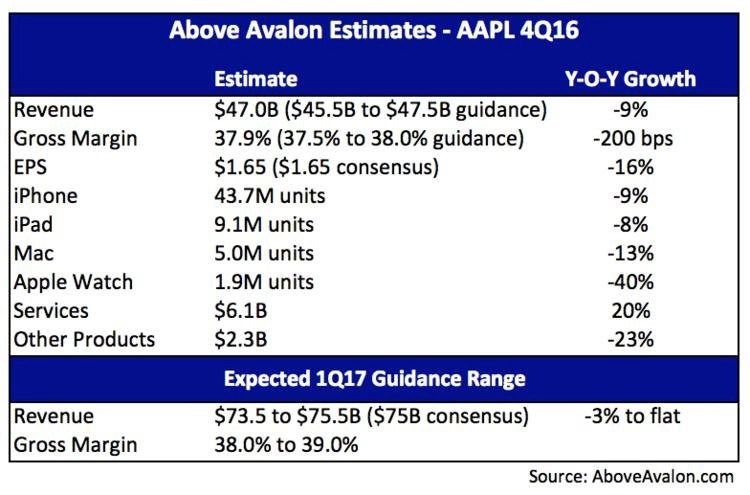 Above Avalon Estimates - AAPL 4Q16

| | Estimate | Y-O-Y Growth |
|---|---|---|
| Revenue | \$47.0B (\$45.5B to \$47.5B guidance) | -9% |
| Gross Margin | 37.9% (37.5% to 38.0% guidance) | -200 bps |
| EPS | \$1.65 (\$1.65 consensus) | -16% |
| iPhone | 43.7M units | -9% |
| iPad | 9.1M units | -8% |
| Mac | 5.0M units | -13% |
| Apple Watch | 1.9M units | -40% |
| Services | \$6.1B | 20% |
| Other Products | \$2.3B | -23% |

Expected 1Q17 Guidance Range

| | | |
|---|---|---|
| Revenue | \$73.5 to \$75.5B (\$75B consensus) | -3% to flat |
| Gross Margin | 38.0% to 39.0% | |

Source: AboveAvalon.com